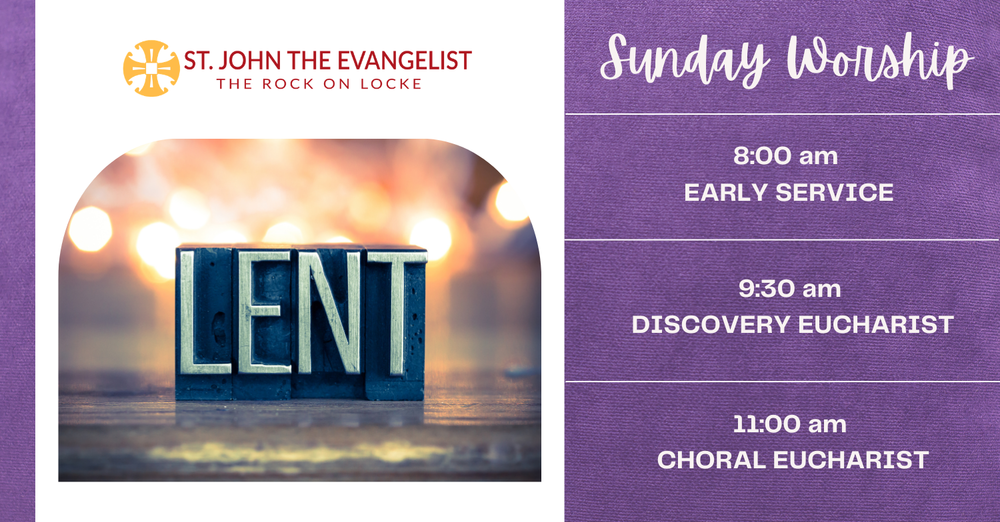 ST. JOHN THE EVANGELIST
THE ROCK ON LOCKE

LENT

Sunday Worship

8:00 am
EARLY SERVICE

9:30 am
DISCOVERY EUCHARIST

11:00 am
CHORAL EUCHARIST